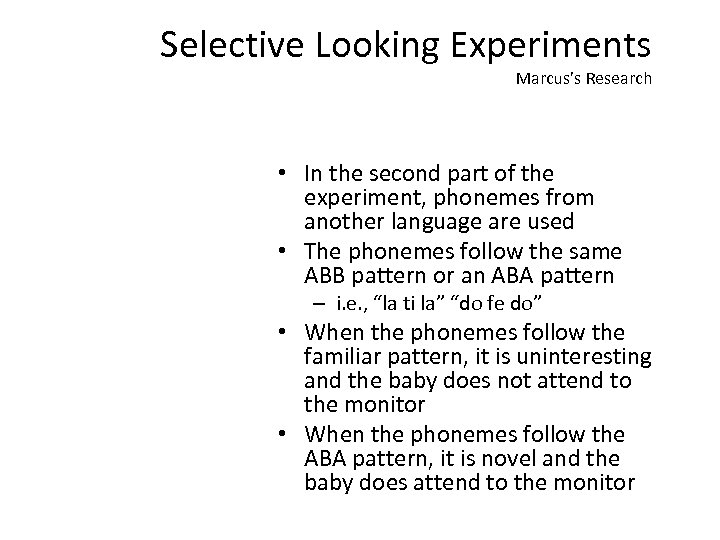 Selective Looking Experiments

Marcus's Research

• In the second part of the experiment, phonemes from another language are used
• The phonemes follow the same ABB pattern or an ABA pattern
– i.e., “la ti la” “do fe do”
• When the phonemes follow the familiar pattern, it is uninteresting and the baby does not attend to the monitor
• When the phonemes follow the ABA pattern, it is novel and the baby does attend to the monitor